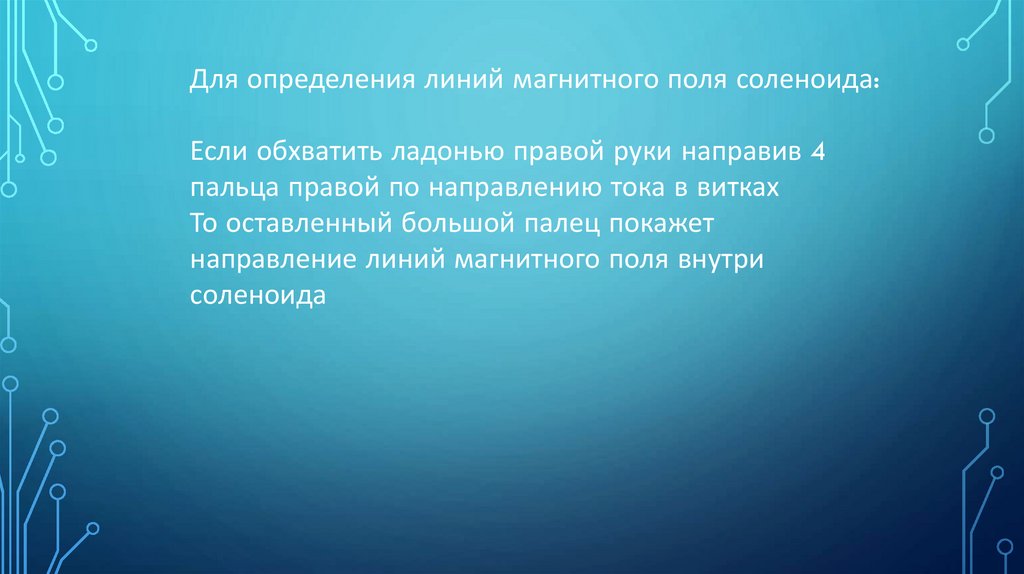 Для определения линий магнитного поля соленоида:

Если обхватить ладонью правой руки направив 4 пальца правой по направлению тока в витках
То оставленный большой палец покажет направление линий магнитного поля внутри соленоида